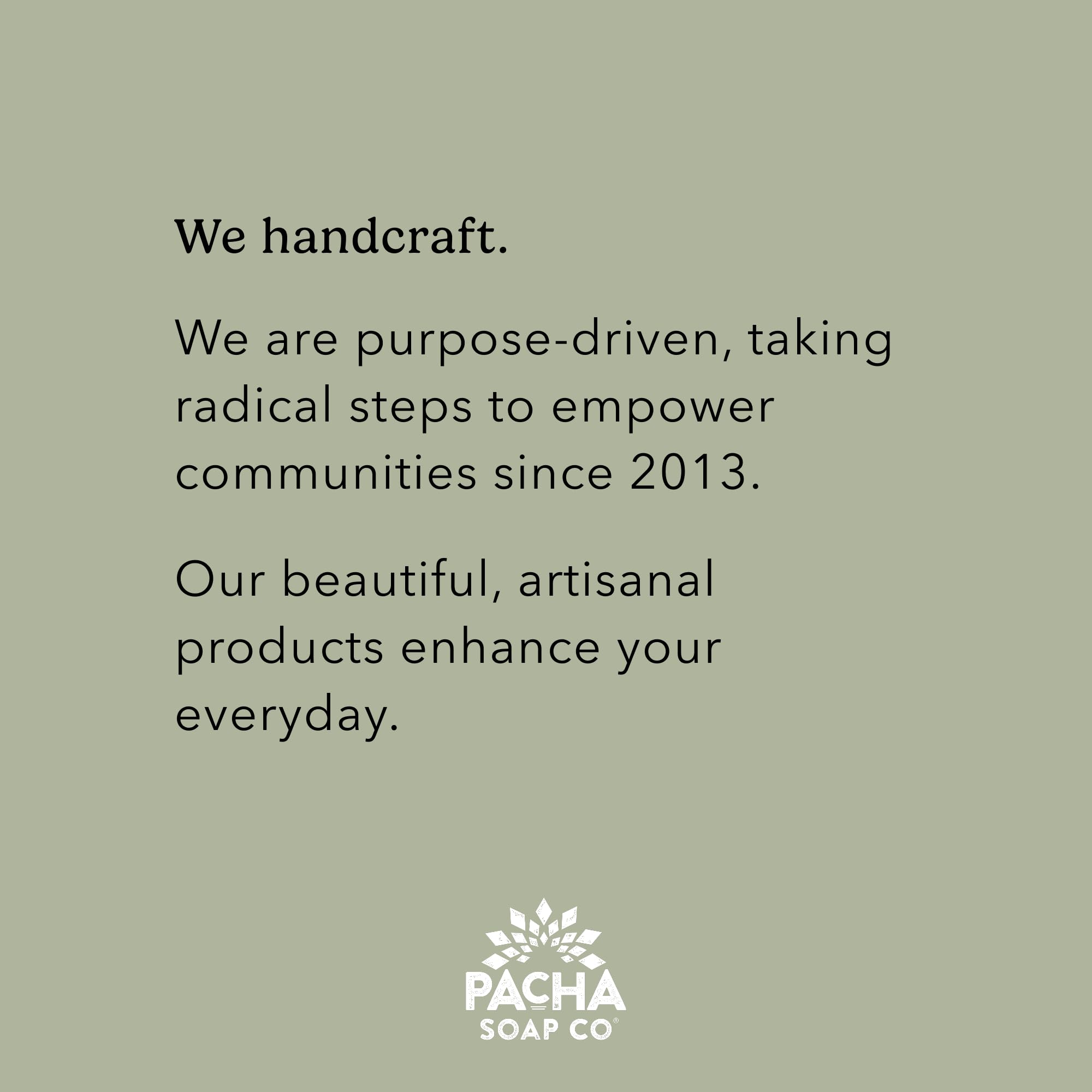 We handcraft.

We are purpose-driven, taking radical steps to empower communities since 2013.

Our beautiful, artisanal products enhance your everyday.

PACHA
SOAP CO®